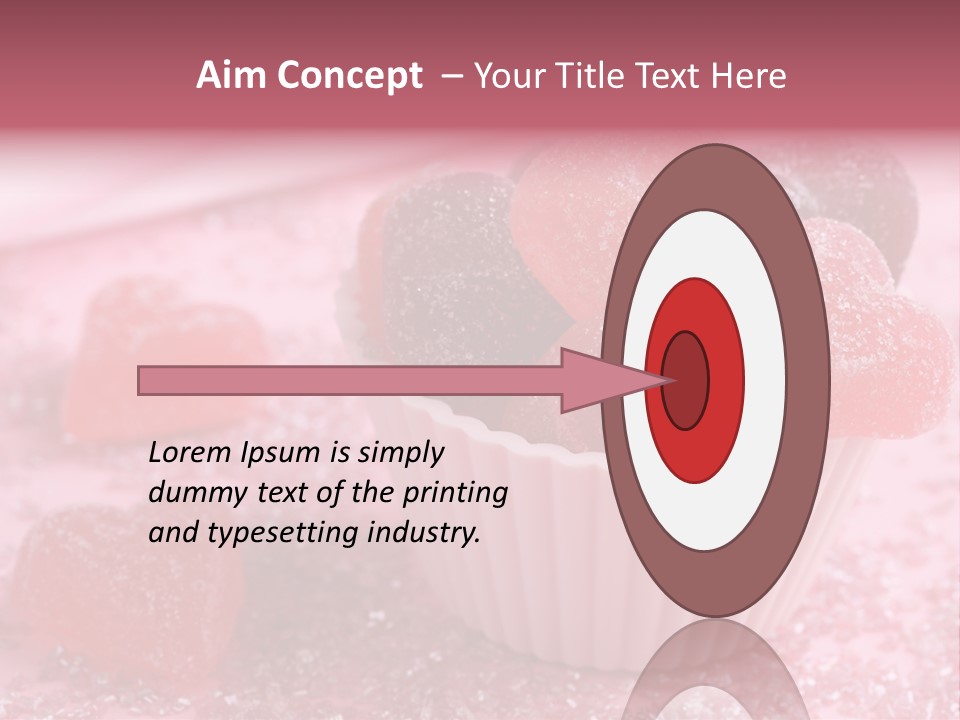 Aim Concept – Your Title Text Here

Lorem Ipsum is simply dummy text of the printing and typesetting industry.